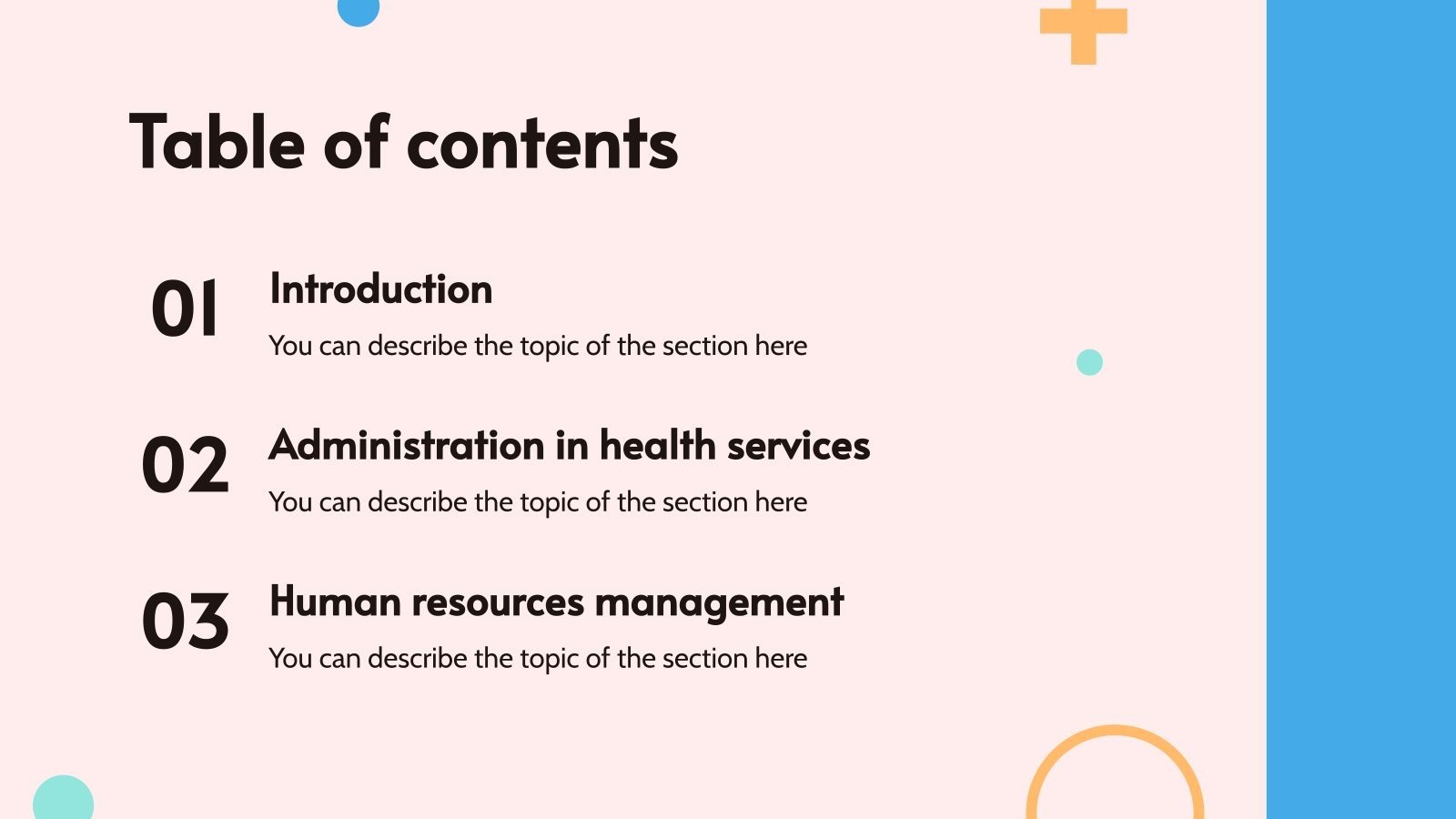 Table of contents

01
Introduction
You can describe the topic of the section here

02
Administration in health services
You can describe the topic of the section here

03
Human resources management
You can describe the topic of the section here